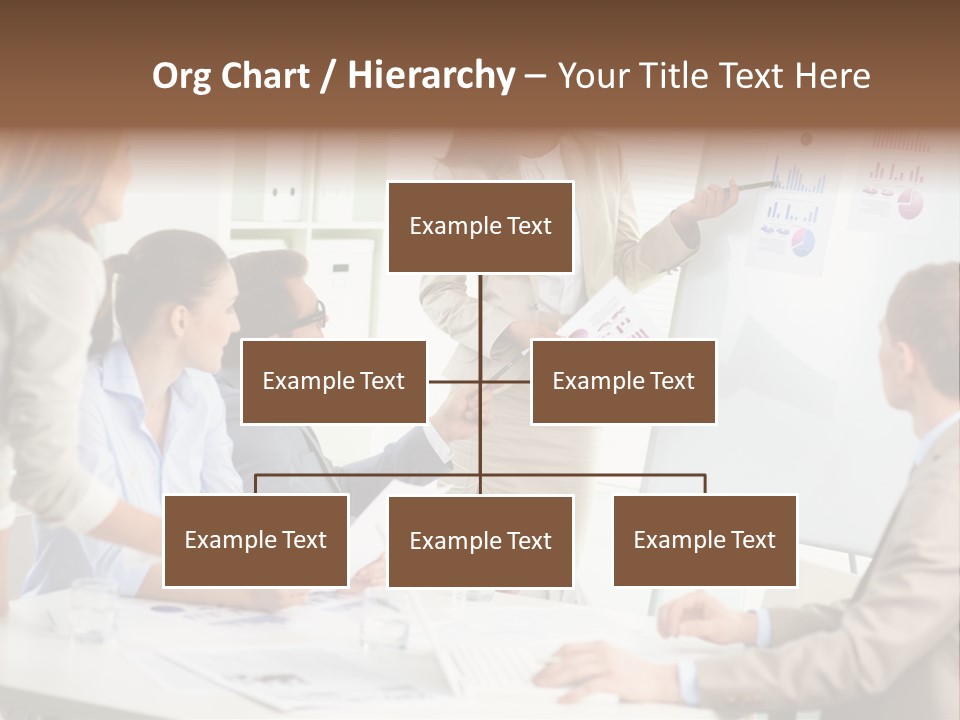 Org Chart / Hierarchy – Your Title Text Here

Example Text

Example Text

Example Text

Example Text

Example Text

Example Text